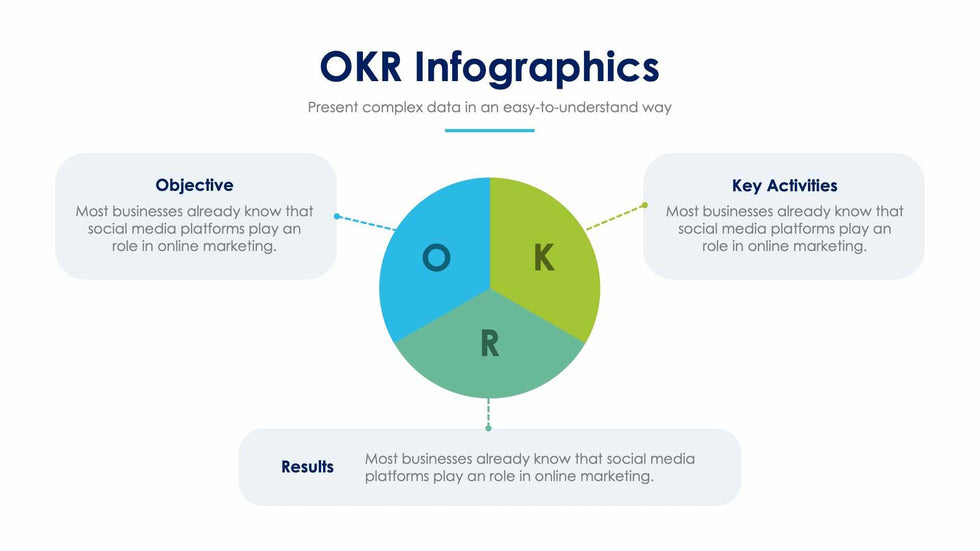 OKR Infographics

Present complex data in an easy-to-understand way

Objective

Most businesses already know that social media platforms play an role in online marketing.

O

K

R

Key Activities

Most businesses already know that social media platforms play an role in online marketing.

Results

Most businesses already know that social media platforms play an role in online marketing.